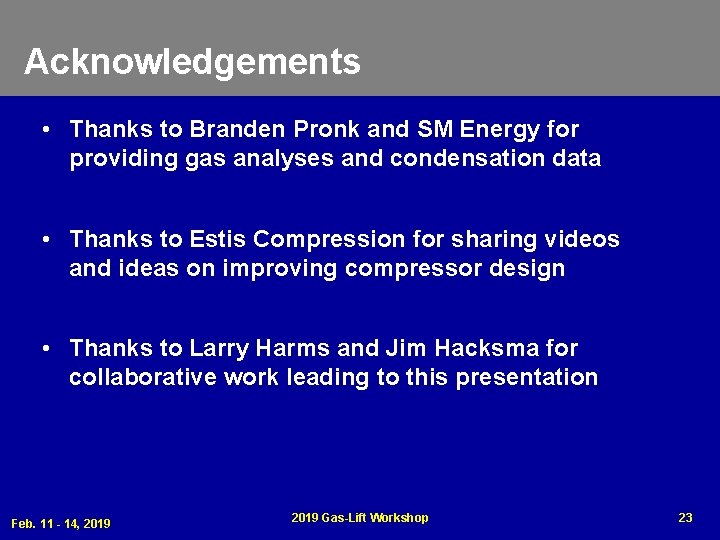 Acknowledgements

• Thanks to Branden Pronk and SM Energy for providing gas analyses and condensation data

• Thanks to Estis Compression for sharing videos and ideas on improving compressor design

• Thanks to Larry Harms and Jim Hacksma for collaborative work leading to this presentation

Feb. 11 - 14, 2019

2019 Gas-Lift Workshop

23